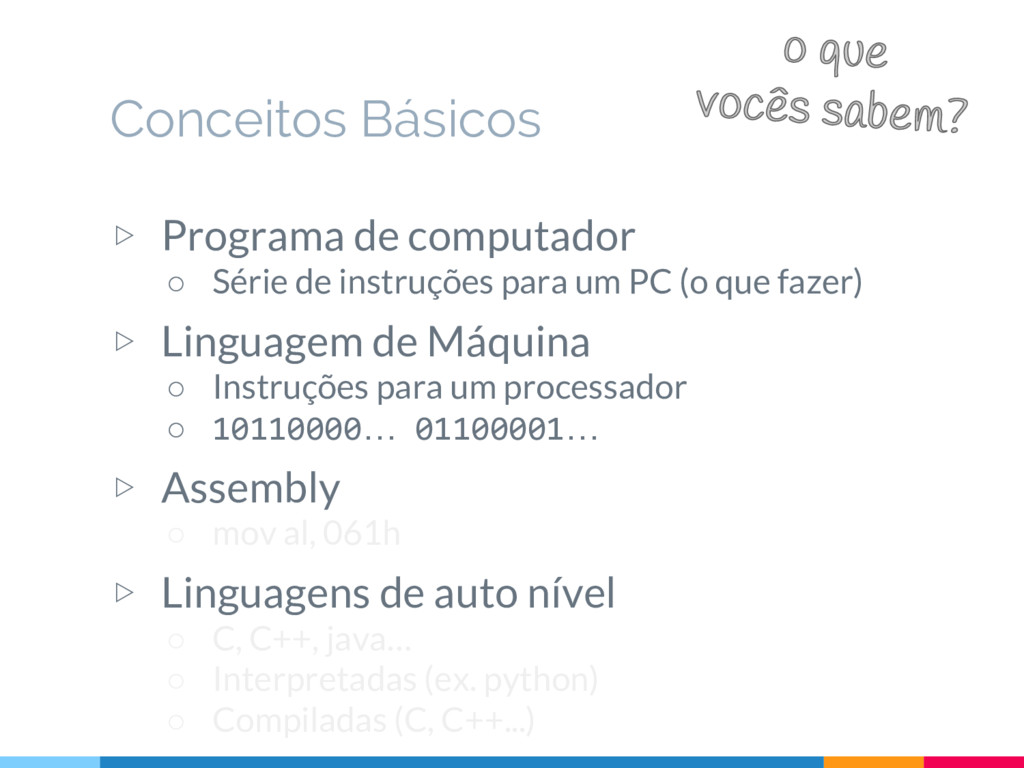 Conceitos Básicos

O que vocês sabem?

▷ Programa de computador
○ Série de instruções para um PC (o que fazer)

▷ Linguagem de Máquina
○ Instruções para um processador
○ 10110000… 01100001…

▷ Assembly
○ mov al, 061h

▷ Linguagens de auto nível
○ C, C++, java…
○ Interpretadas (ex. python)
○ Compiladas (C, C++...)